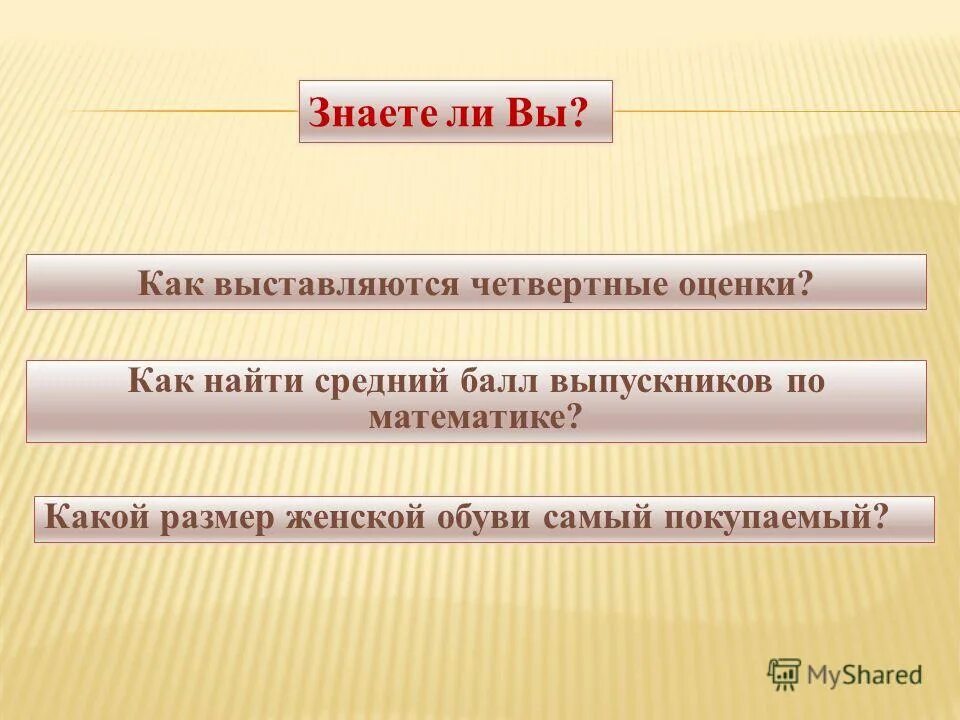 Знаете ли Вы?

Как выставляются четвертные оценки?

Как найти средний балл выпускников по математике?

Какой размер женской обуви самый покупаемый?

MyShared